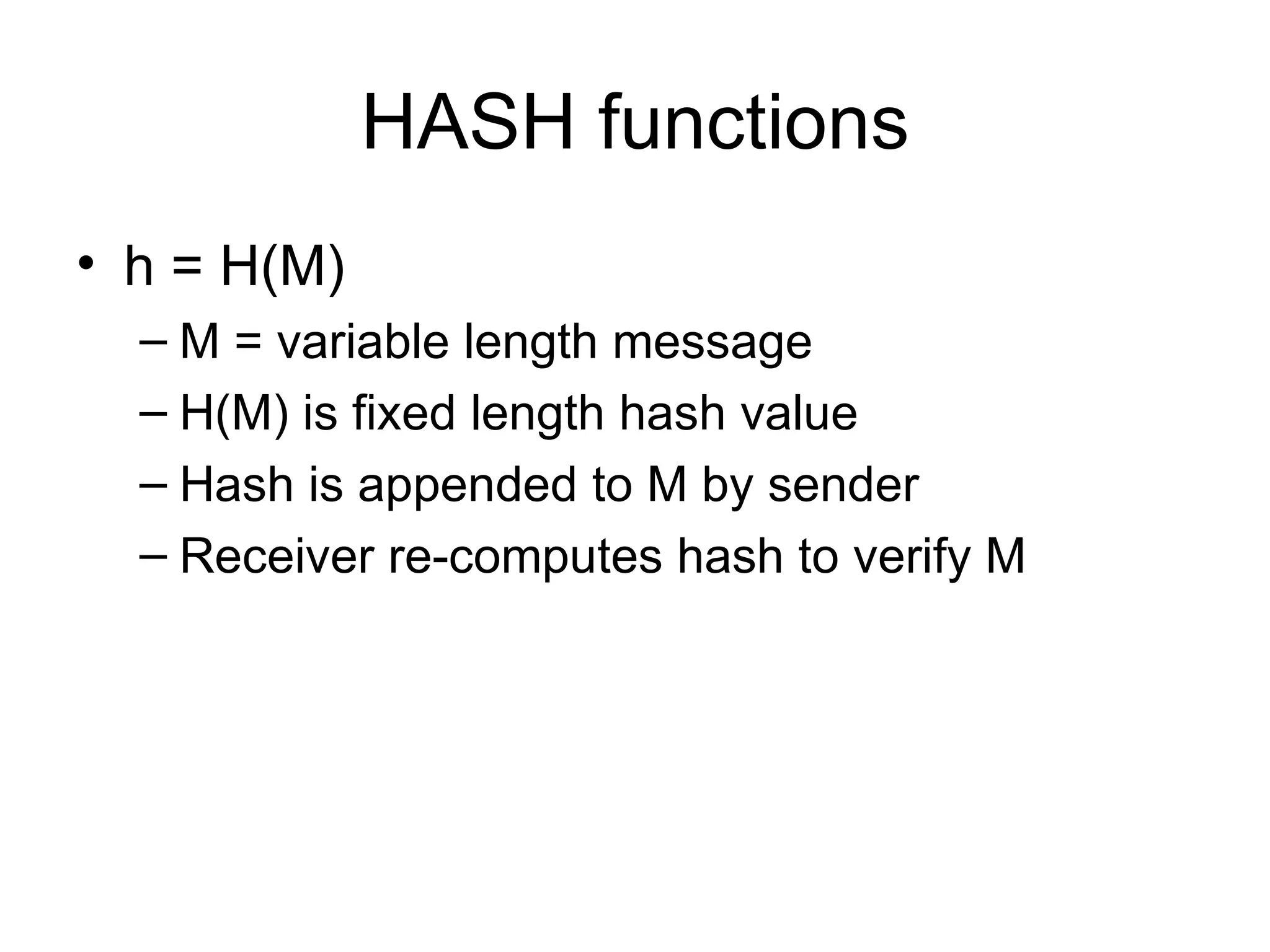 HASH functions

• h = H(M)
– M = variable length message
– H(M) is fixed length hash value
– Hash is appended to M by sender
– Receiver re-computes hash to verify M